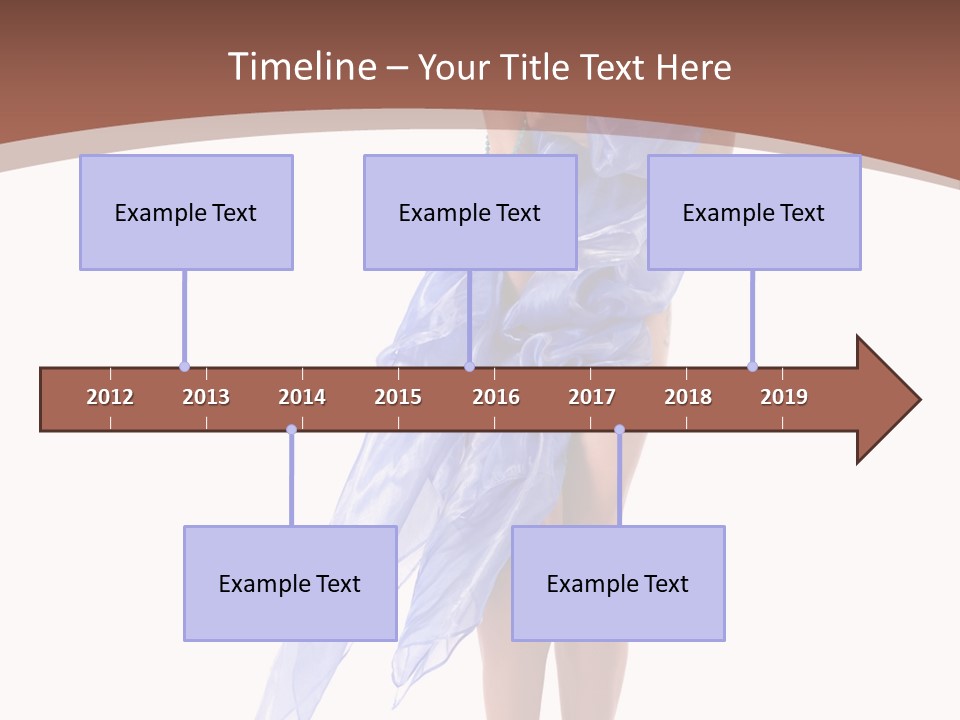 Timeline – Your Title Text Here

Example Text

Example Text

Example Text

2012 2013 2014 2015 2016 2017 2018 2019

Example Text

Example Text